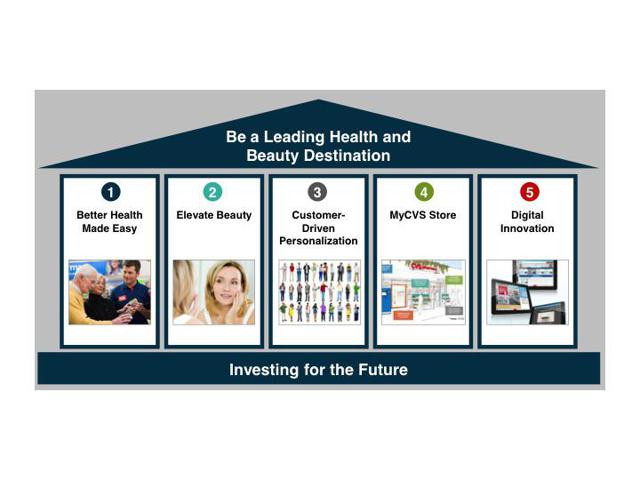 Be a Leading Health and Beauty Destination

1
Better Health Made Easy

2
Elevate Beauty

3
Customer-Driven Personalization

4
MyCVS Store

5
Digital Innovation

Investing for the Future